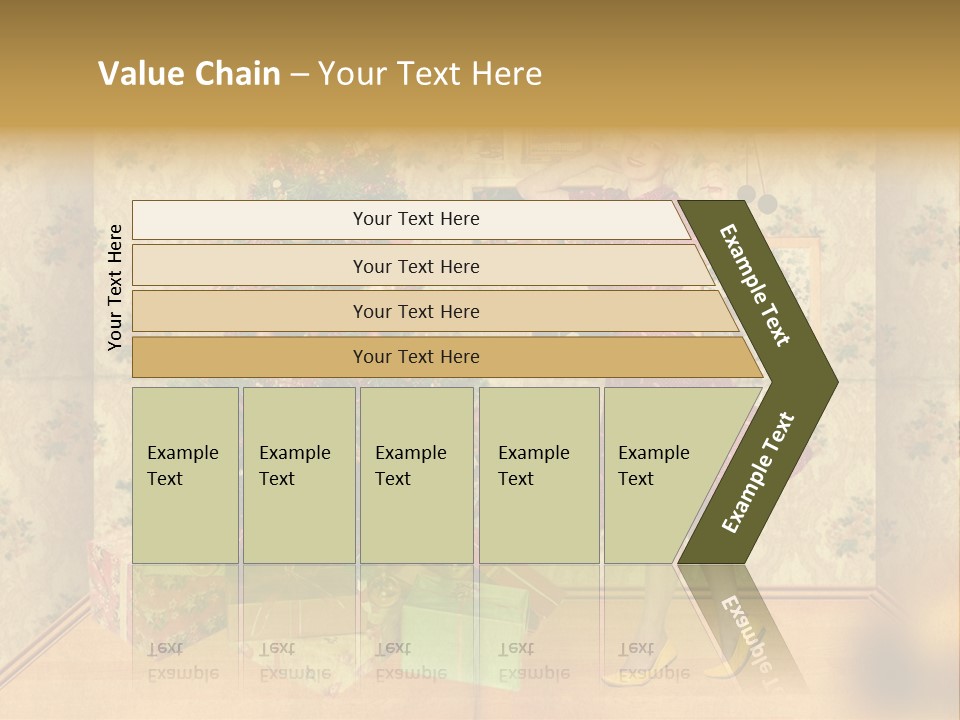 Value Chain – Your Text Here

Your Text Here

Your Text Here

Your Text Here

Your Text Here

Your Text Here

Example Text

Example Text

Example Text

Example Text

Example Text

Example Text

Example Text